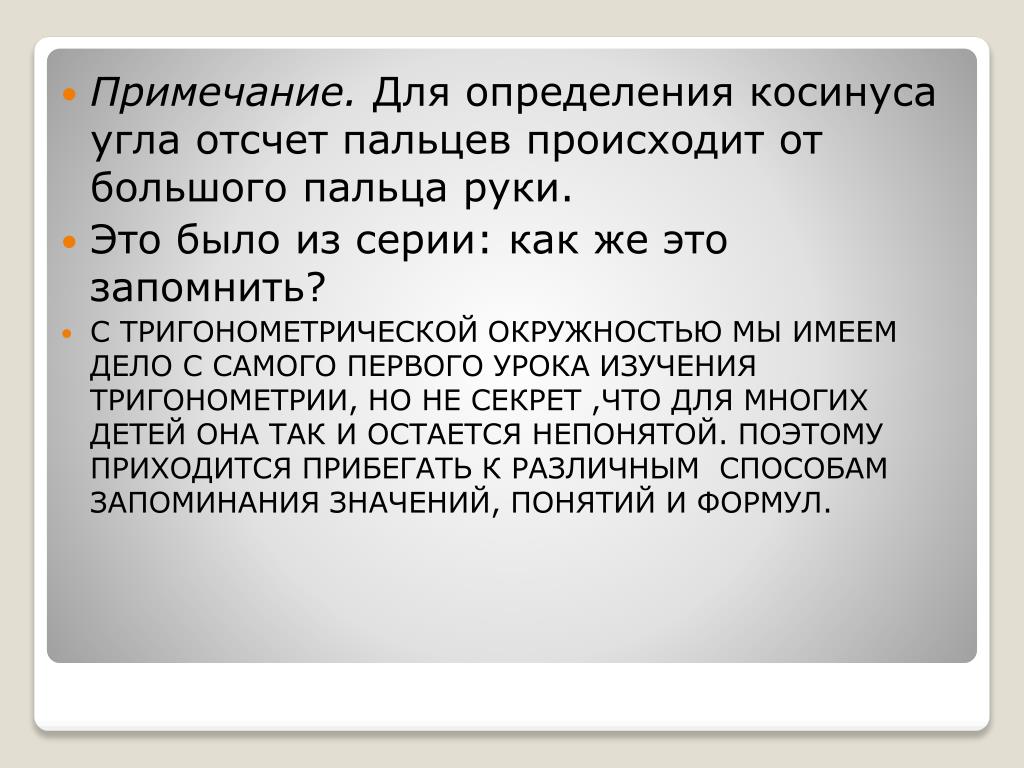 Примечание. Для определения косинуса угла отсчет пальцев происходит от большого пальца руки.

Это было из серии: как же это запомнить?

С ТРИГОНОМЕТРИЧЕСКОЙ ОКРУЖНОСТЬЮ МЫ ИМЕЕМ ДЕЛО С САМОГО ПЕРВОГО УРОКА ИЗУЧЕНИЯ ТРИГОНОМЕТРИИ, НО НЕ СЕКРЕТ ,ЧТО ДЛЯ МНОГИХ ДЕТЕЙ ОНА ТАК И ОСТАЕТСЯ НЕПОНЯТОЙ. ПОЭТОМУ ПРИХОДИТСЯ ПРИБЕГАТЬ К РАЗЛИЧНЫМ  СПОСОБАМ ЗАПОМИНАНИЯ ЗНАЧЕНИЙ, ПОНЯТИЙ И ФОРМУЛ.